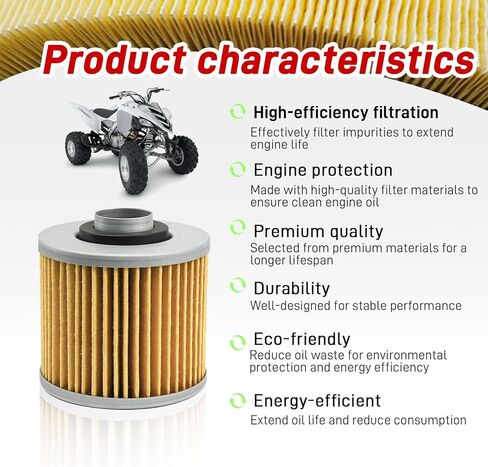 Product characteristics

High-efficiency filtration
Effectively filter impurities to extend engine life

Engine protection
Made with high-quality filter materials to ensure clean engine oil

Premium quality
Selected from premium materials for a longer lifespan

Durability
Well-designed for stable performance

Eco-friendly
Reduce oil waste for environmental protection and energy efficiency

Energy-efficient
Extend oil life and reduce consumption